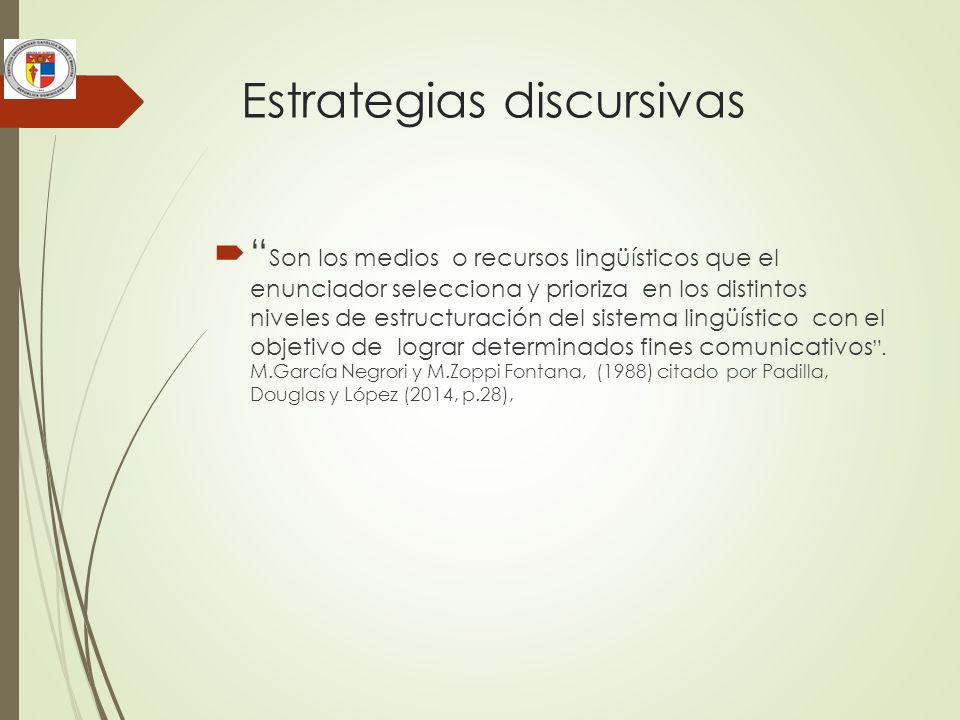 Estrategias discursivas

“Son los medios o recursos lingüísticos que el enunciador selecciona y prioriza en los distintos niveles de estructuración del sistema lingüístico con el objetivo de lograr determinados fines comunicativos”. M.García Negrori y M.Zoppi Fontana, (1988) citado por Padilla, Douglas y López (2014, p.28),